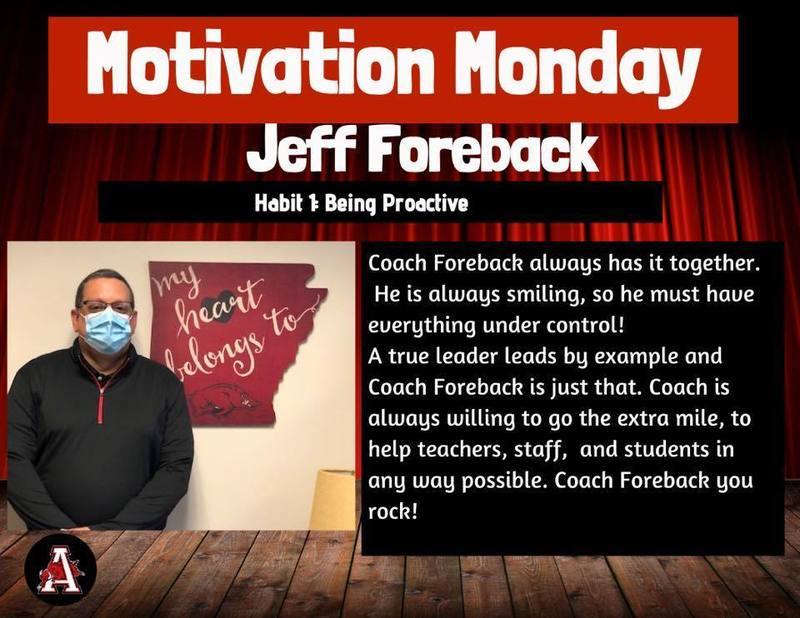 Motivation Monday

Jeff Foreback

Habit 1: Being Proactive

my heart belongs to

Coach Foreback always has it together. He is always smiling, so he must have everything under control!
A true leader leads by example and Coach Foreback is just that. Coach is always willing to go the extra mile, to help teachers, staff, and students in any way possible. Coach Foreback you rock!

A